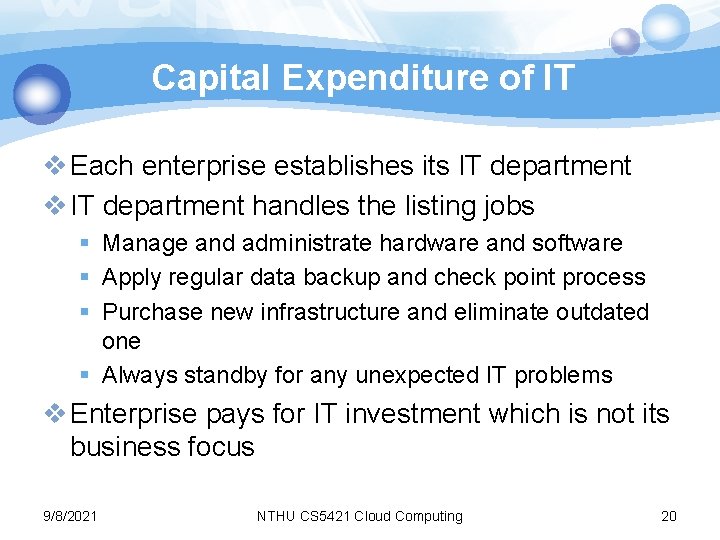 Capital Expenditure of IT

❖ Each enterprise establishes its IT department

❖ IT department handles the listing jobs

▪ Manage and administrate hardware and software

▪ Apply regular data backup and check point process

▪ Purchase new infrastructure and eliminate outdated one

▪ Always standby for any unexpected IT problems

❖ Enterprise pays for IT investment which is not its business focus

9/8/2021

NTHU CS5421 Cloud Computing

20